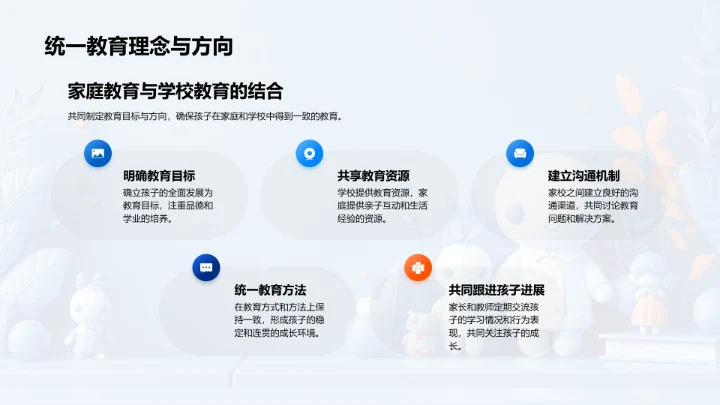 统一教育理念与方向

家庭教育与学校教育的结合

共同制定教育目标与方向，确保孩子在家庭和学校中得到一致的教育。

明确教育目标

确立孩子的全面发展为教育目标，注重品德和学业的培养。

共享教育资源

学校提供教育资源，家庭提供亲子互动和生活经验的资源。

建立沟通机制

家校之间建立良好的沟通渠道，共同讨论教育问题和解决方案。

统一教育方法

在教育方式和方法上保持一致，形成孩子的稳定和连贯的成长环境。

共同跟进孩子进展

家长和教师定期交流孩子的学习情况和行为表现，共同关注孩子的成长。